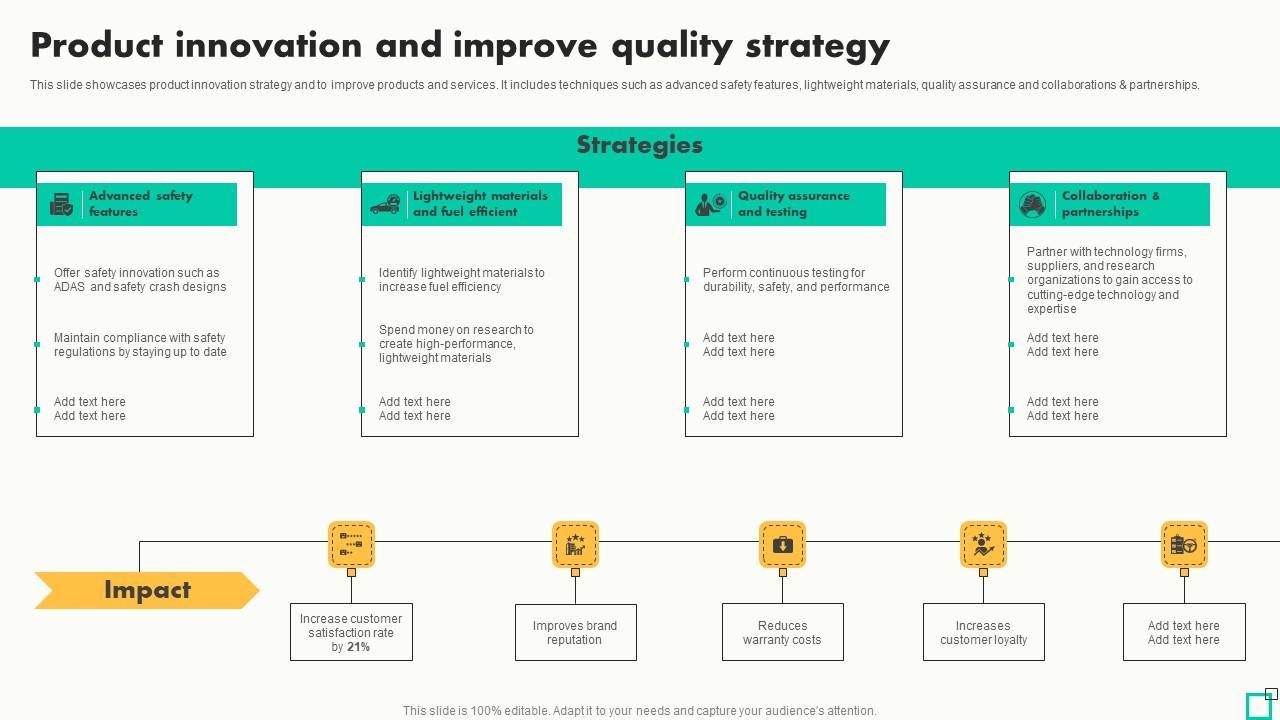 Product innovation and improve quality strategy

This slide showcases product innovation strategy and to improve products and services. It includes techniques such as advanced safety features, lightweight materials, quality assurance and collaborations & partnerships.

Strategies

Advanced safety features

Offer safety innovation such as ADAS and safety crash designs

Maintain compliance with safety regulations by staying up to date

Add text here
Add text here

Lightweight materials and fuel efficient

Identify lightweight materials to increase fuel efficiency

Spend money on research to create high-performance, lightweight materials

Add text here
Add text here

Quality assurance and testing

Perform continuous testing for durability, safety, and performance

Add text here
Add text here

Add text here
Add text here

Collaboration & partnerships

Partner with technology firms, suppliers, and research organizations to gain access to cutting-edge technology and expertise

Add text here
Add text here

Add text here
Add text here

Impact

Increase customer satisfaction rate by 21%

Improves brand reputation

Reduces warranty costs

Increases customer loyalty

Add text here
Add text here

This slide is 100% editable. Adapt it to your needs and capture your audience's attention.